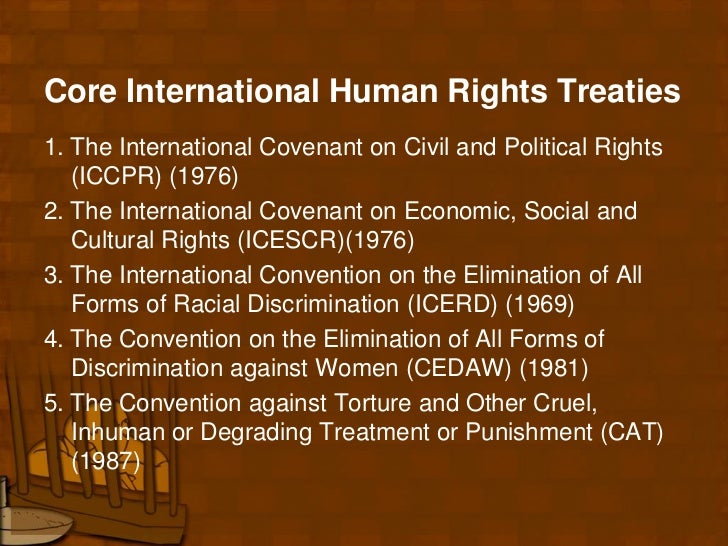 Core International Human Rights Treaties

1. The International Covenant on Civil and Political Rights (ICCPR) (1976)
2. The International Covenant on Economic, Social and Cultural Rights (ICESCR)(1976)
3. The International Convention on the Elimination of All Forms of Racial Discrimination (ICERD) (1969)
4. The Convention on the Elimination of All Forms of Discrimination against Women (CEDAW) (1981)
5. The Convention against Torture and Other Cruel, Inhuman or Degrading Treatment or Punishment (CAT) (1987)